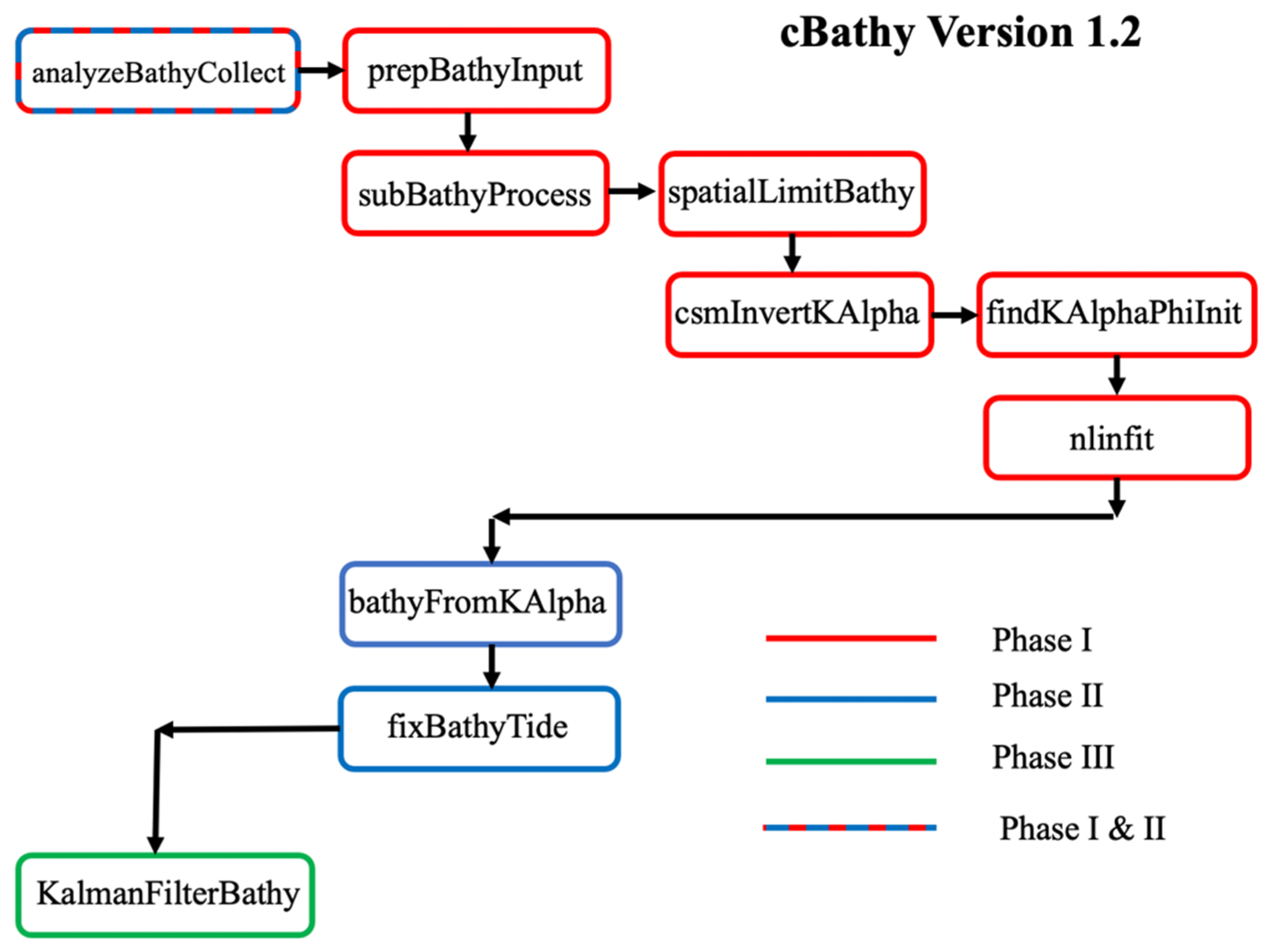 cBathy Version 1.2

analyzeBathyCollect

prepBathyInput

subBathyProcess

spatialLimitBathy

csmInvertKAlpha

findKAlphaPhiInit

nlinfit

bathyFromKAlpha

fixBathyTide

KalmanFilterBathy

Phase I

Phase II

Phase III

Phase I & II